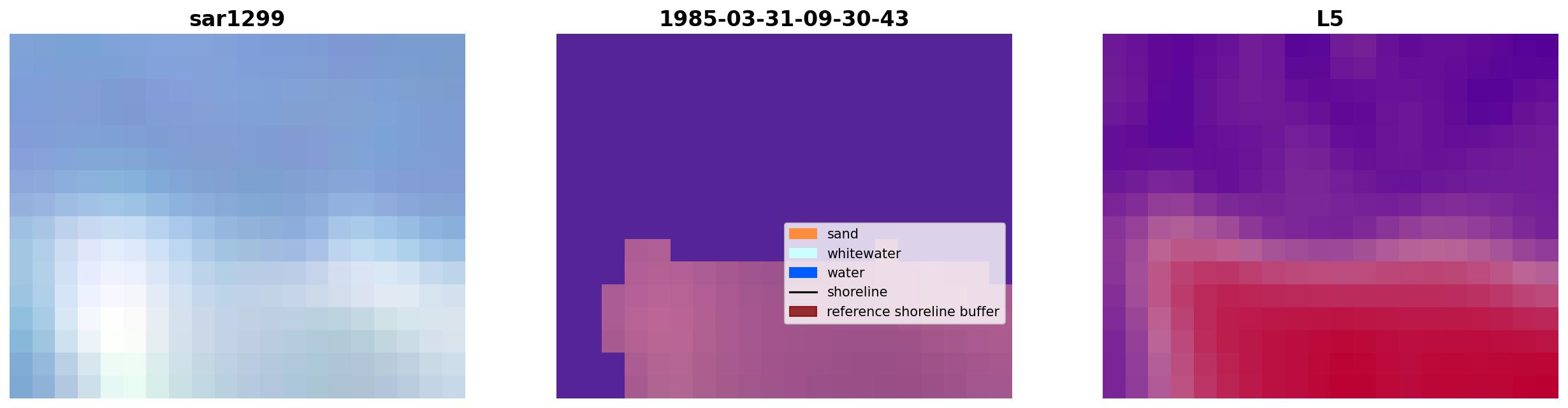 sar1299

1985-03-31-09-30-43

sand
whitewater
water
shoreline
reference shoreline buffer

L5